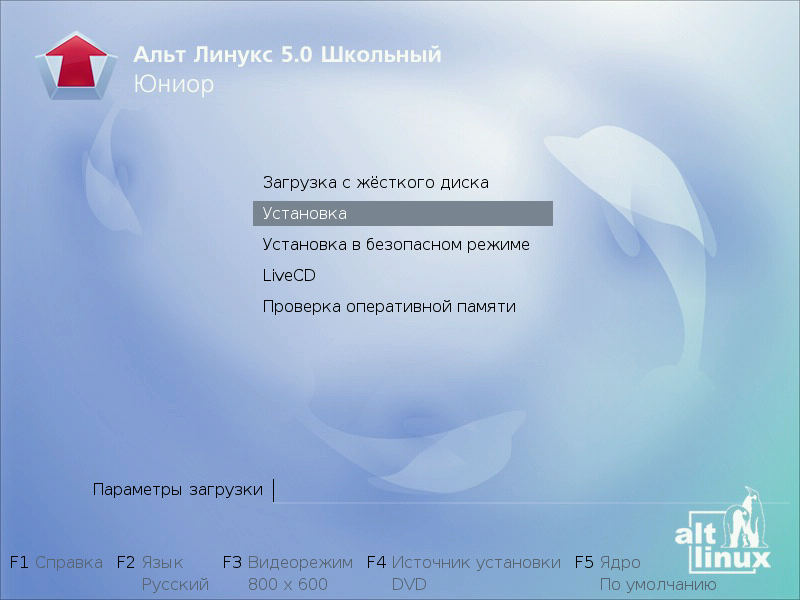 Альт Линукс 5.0 Школьный
Юниор

Загрузка с жёсткого диска
Установка
Установка в безопасном режиме
LiveCD
Проверка оперативной памяти

Параметры загрузки

alt linux

F1 Справка F2 Язык Русский F3 Видеорежим 800 x 600 F4 Источник установки DVD F5 Ядро По умолчанию